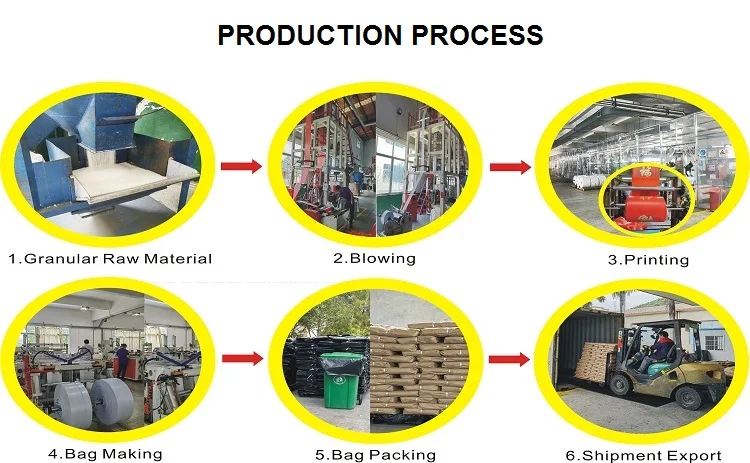 PRODUCTION PROCESS

1.Granular Raw Material

2.Blowing

3.Printing

4.Bag Making

5.Bag Packing

6.Shipment Export